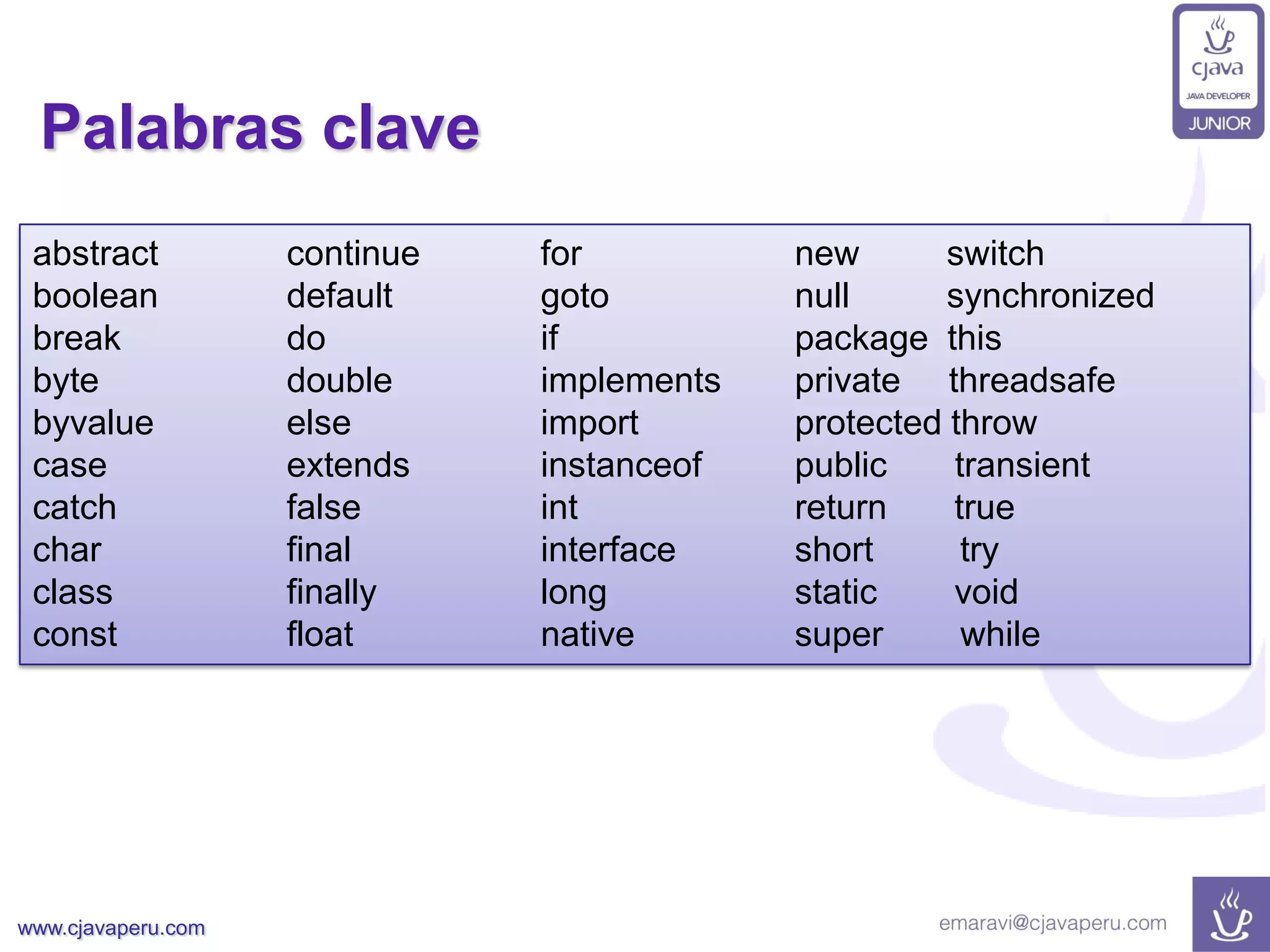 cjava
JAVA DEVELOPER
JUNIOR

Palabras clave

| abstract | continue | for | new | switch |
|---|---|---|---|---|
| boolean | default | goto | null | synchronized |
| break | do | if | package | this |
| byte | double | implements | private | threadsafe |
| byvalue | else | import | protected | throw |
| case | extends | instanceof | public | transient |
| catch | false | int | return | true |
| char | final | interface | short | try |
| class | finally | long | static | void |
| const | float | native | super | while |

www.cjavaperu.com

emaravi@cjavaperu.com